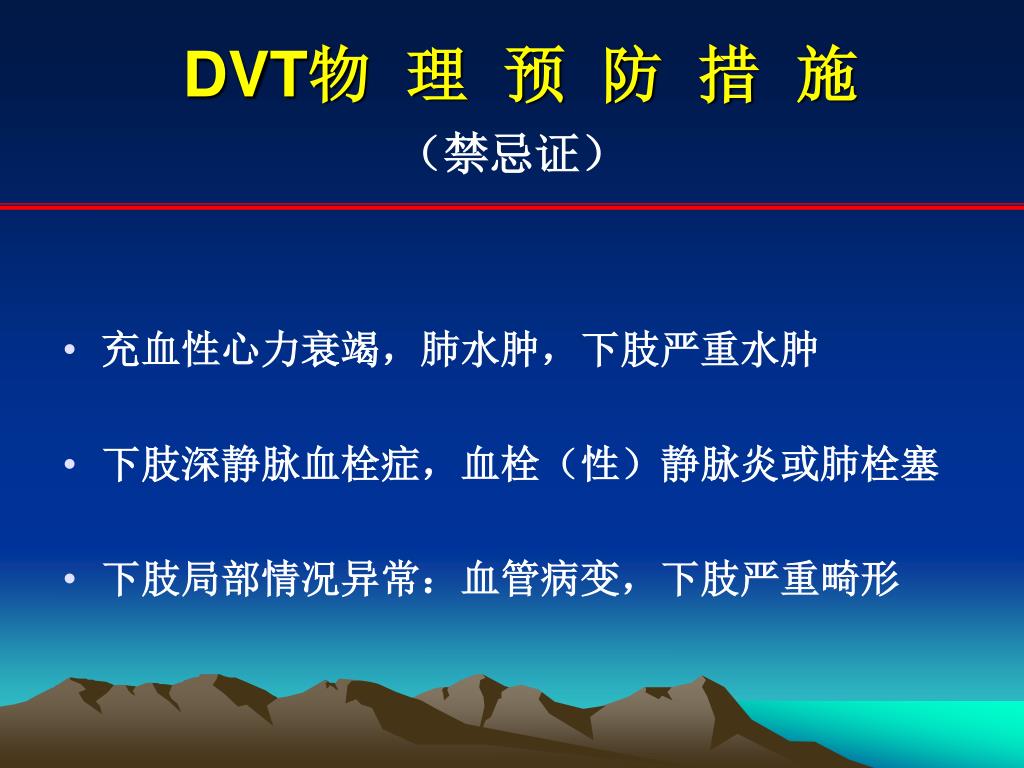 DVT物 理 预 防 措 施
（禁忌证）

• 充血性心力衰竭，肺水肿，下肢严重水肿

• 下肢深静脉血栓症，血栓（性）静脉炎或肺栓塞

• 下肢局部情况异常：血管病变，下肢严重畸形